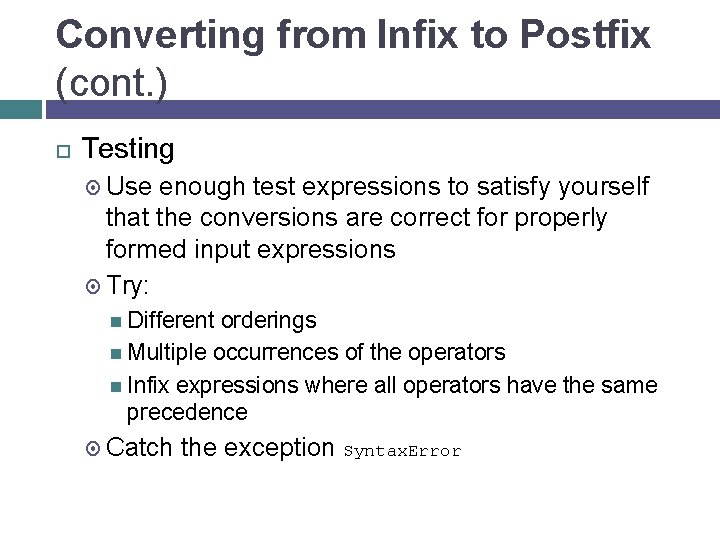 Converting from Infix to Postfix (cont.)

Testing

Use enough test expressions to satisfy yourself that the conversions are correct for properly formed input expressions

Try:

Different orderings

Multiple occurrences of the operators

Infix expressions where all operators have the same precedence

Catch the exception SyntaxError